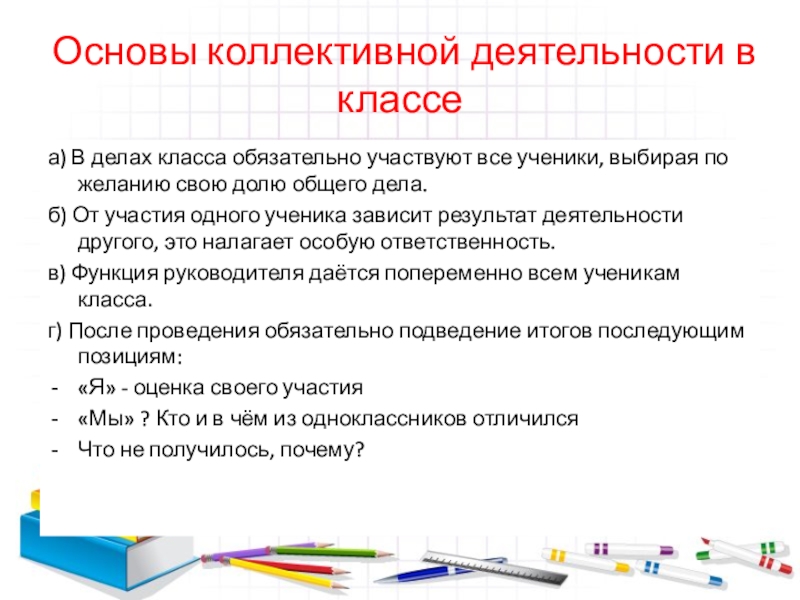 Основы коллективной деятельности в классе

а) В делах класса обязательно участвуют все ученики, выбирая по желанию свою долю общего дела.

б) От участия одного ученика зависит результат деятельности другого, это налагает особую ответственность.

в) Функция руководителя даётся попеременно всем ученикам класса.

г) После проведения обязательно подведение итогов последующим позициям:

- «Я» - оценка своего участия
- «Мы» ? Кто и в чём из одноклассников отличился
- Что не получилось, почему?